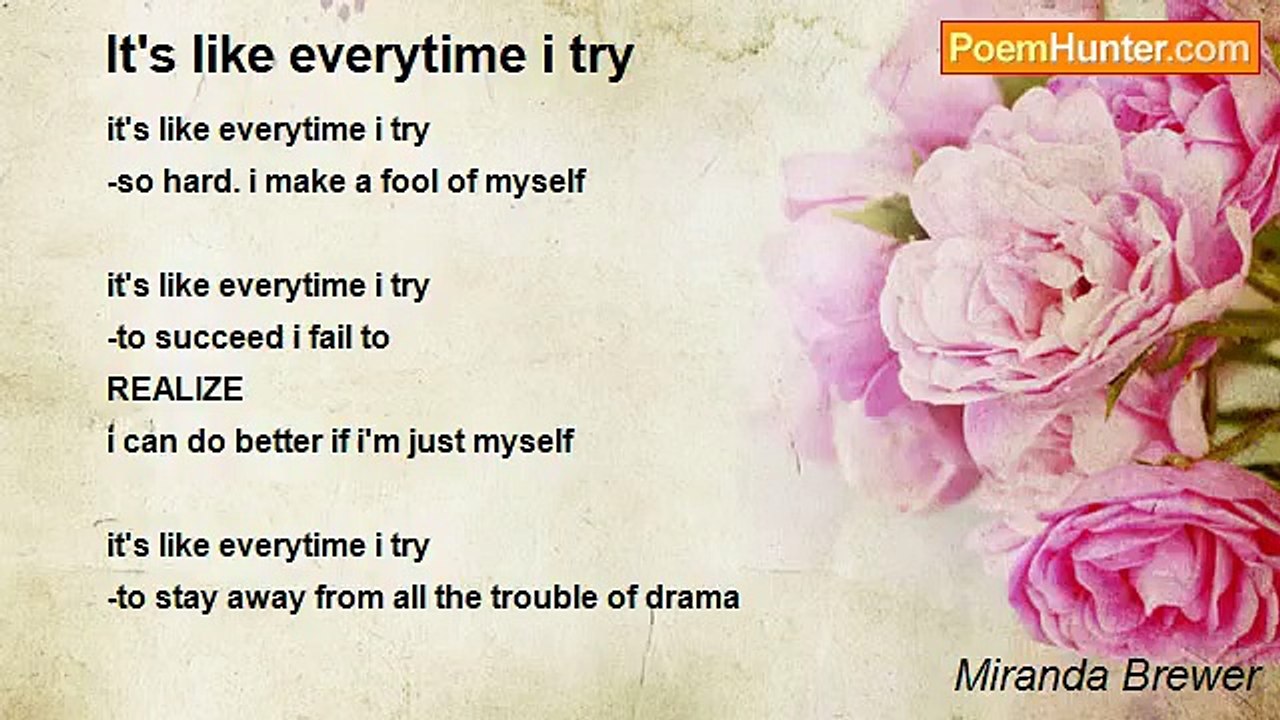 It's like everytime i try

PoemHunter.com

it's like everytime i try
-so hard. i make a fool of myself

it's like everytime i try
-to succeed i fail to
REALIZE
i can do better if i'm just myself

it's like everytime i try
-to stay away from all the trouble of drama

Miranda Brewer